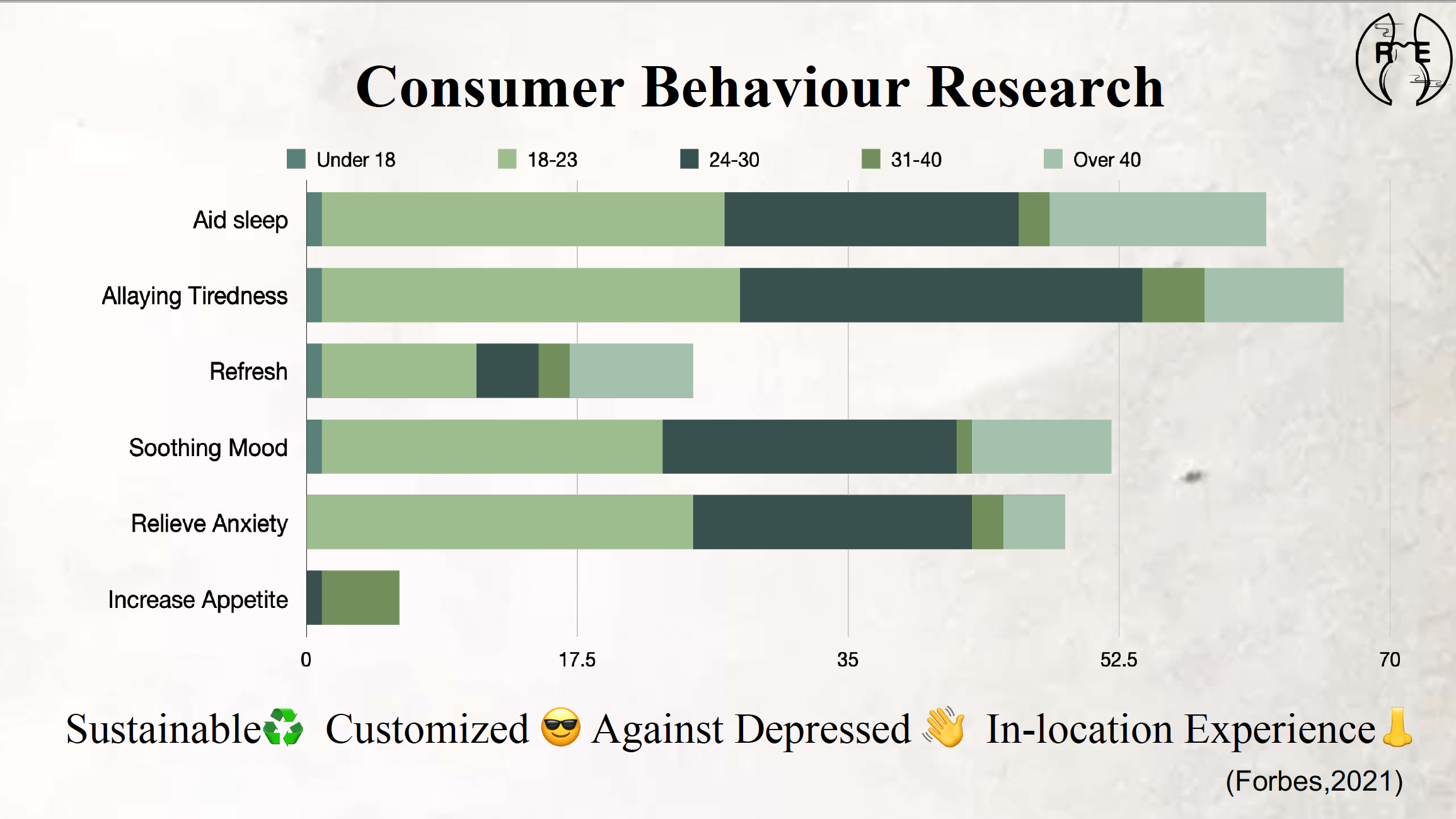 R E

Consumer Behaviour Research

Under 18
18-23
24-30
31-40
Over 40

Aid sleep
Allaying Tiredness
Refresh
Soothing Mood
Relieve Anxiety
Increase Appetite

0
17.5
35
52.5
70

Sustainable♻️ Customized 😎 Against Depressed 👋 In-location Experience👃

(Forbes,2021)